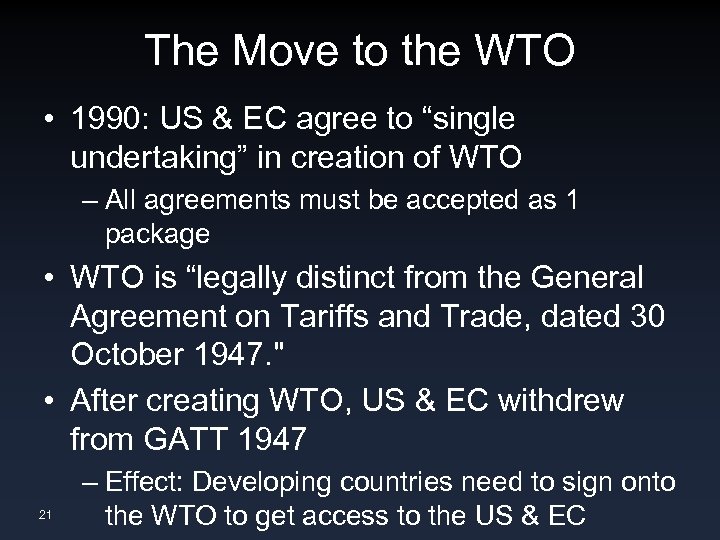 The Move to the WTO

• 1990: US & EC agree to “single undertaking” in creation of WTO

– All agreements must be accepted as 1 package

• WTO is “legally distinct from the General Agreement on Tariffs and Trade, dated 30 October 1947."

• After creating WTO, US & EC withdrew from GATT 1947

– Effect: Developing countries need to sign onto the WTO to get access to the US & EC

21